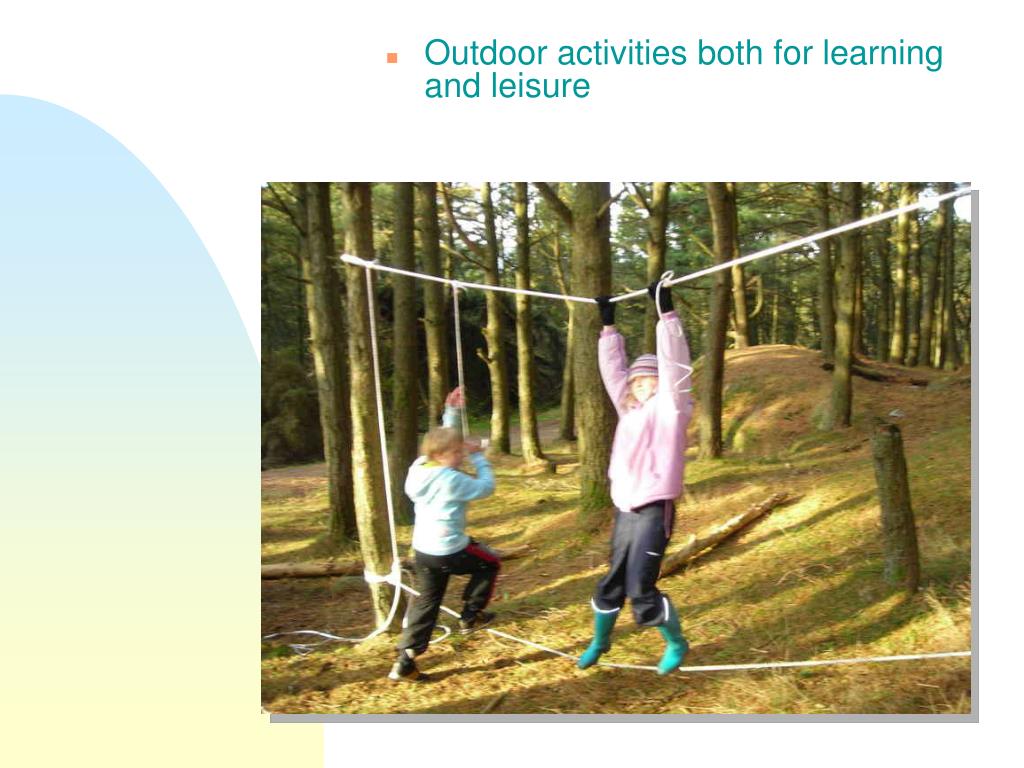 Outdoor activities both for learning and leisure